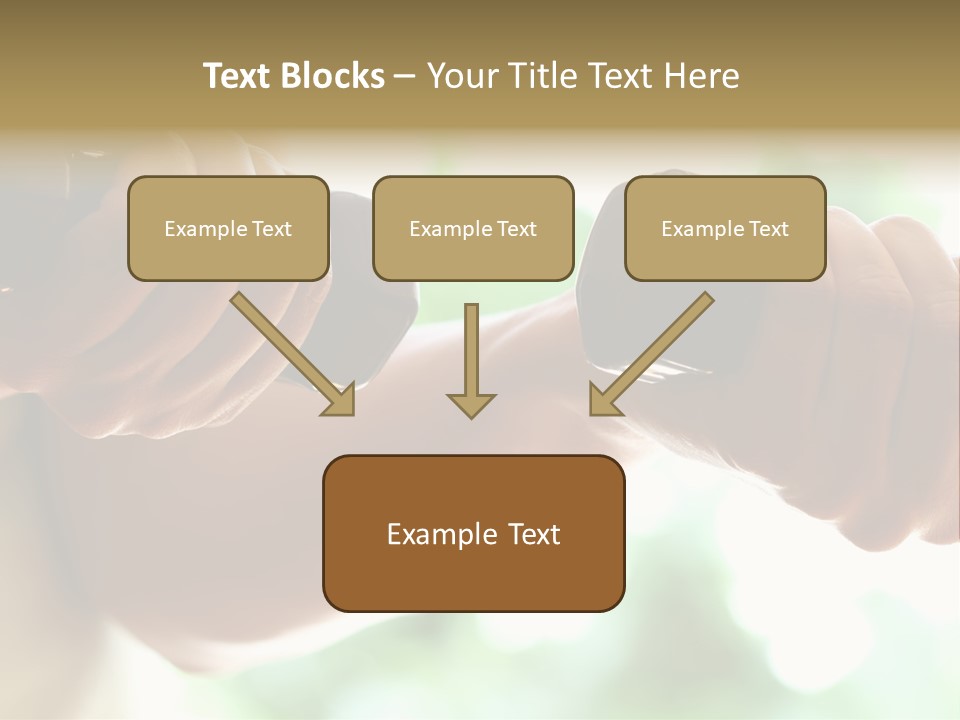 Text Blocks – Your Title Text Here

Example Text

Example Text

Example Text

Example Text